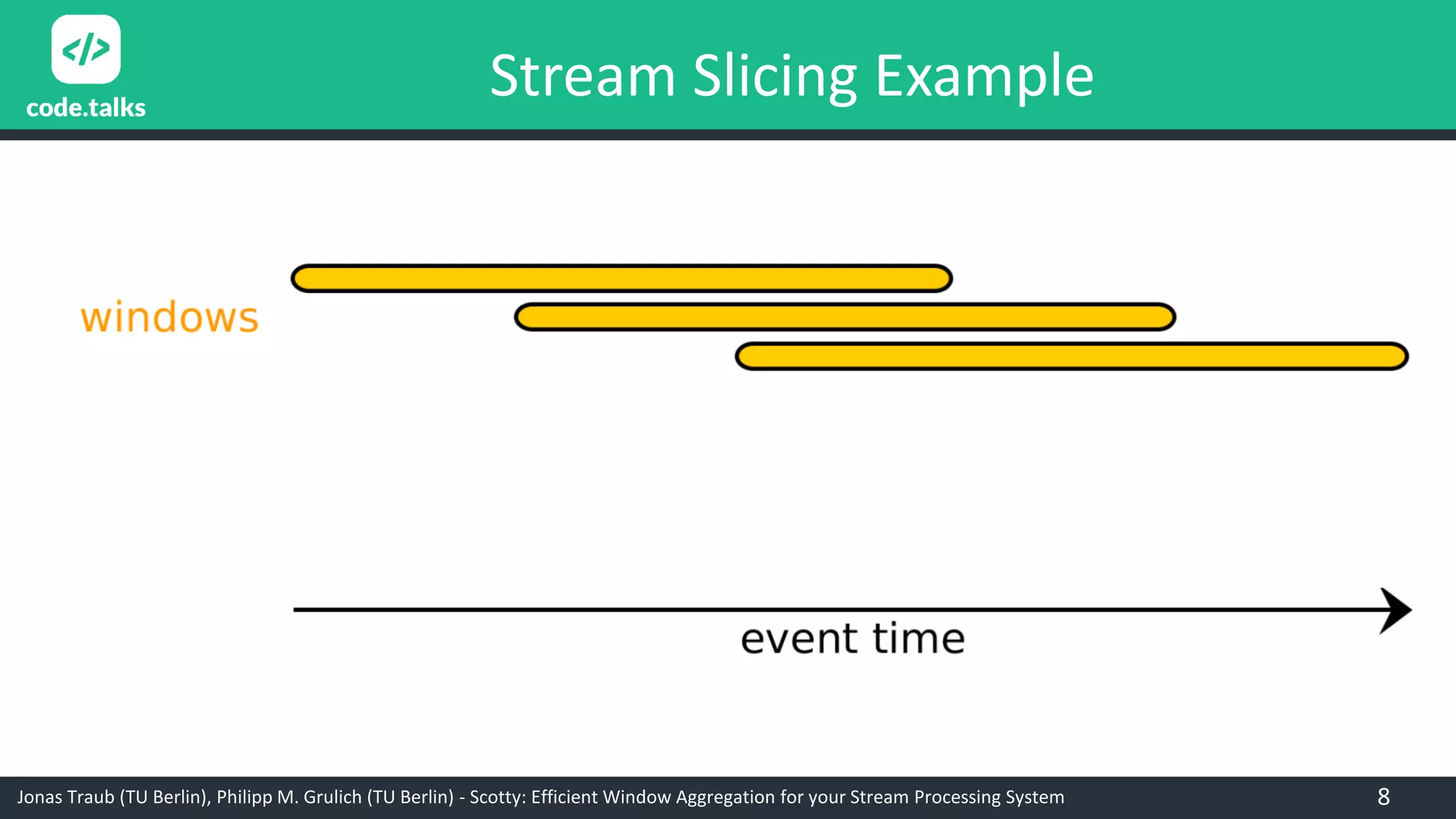 </>
code.talks

Stream Slicing Example

windows

event time

Jonas Traub (TU Berlin), Philipp M. Grulich (TU Berlin) - Scotty: Efficient Window Aggregation for your Stream Processing System

8